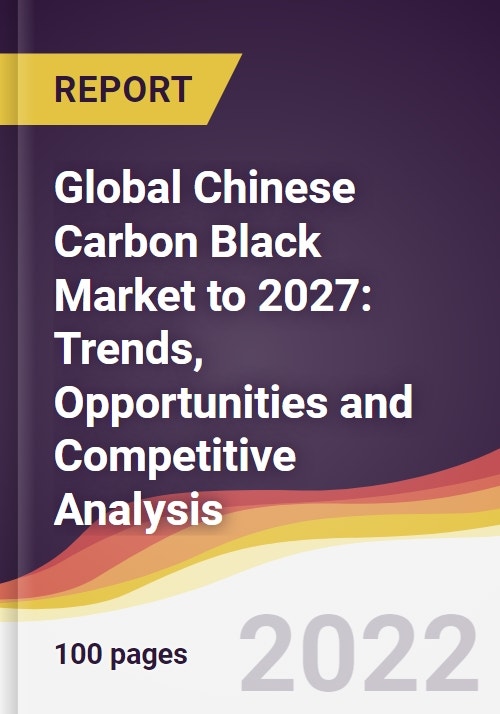 REPORT

Global Chinese Carbon Black Market to 2027: Trends, Opportunities and Competitive Analysis

100 pages

2022